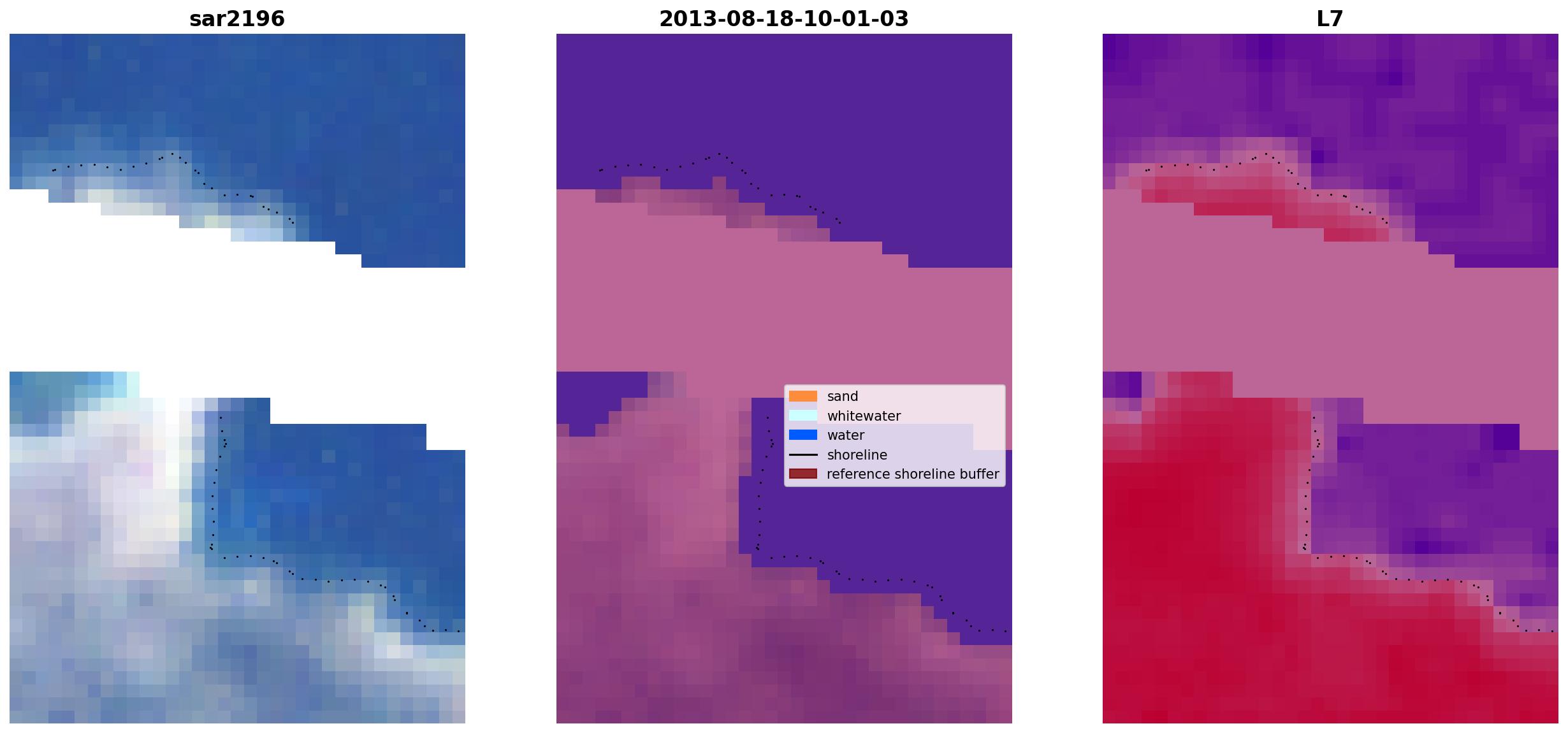 sar2196

2013-08-18-10-01-03

L7

sand
whitewater
water
shoreline
reference shoreline buffer